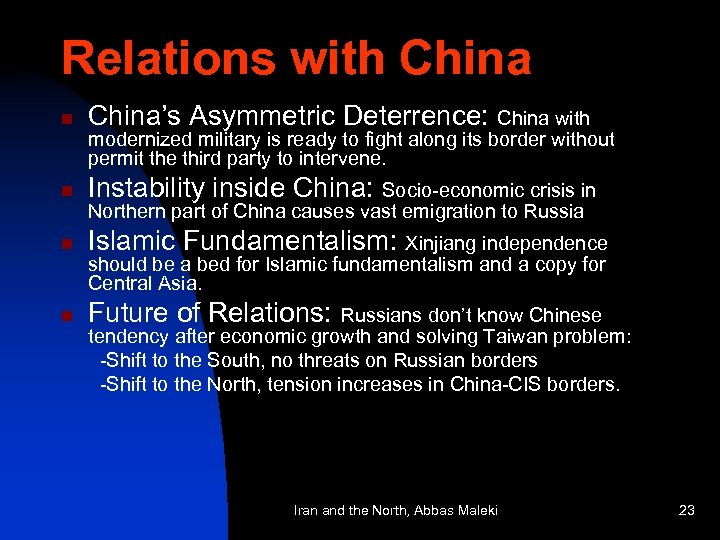 Relations with China

China's Asymmetric Deterrence: China with modernized military is ready to fight along its border without permit the third party to intervene.

Instability inside China: Socio-economic crisis in Northern part of China causes vast emigration to Russia

Islamic Fundamentalism: Xinjiang independence should be a bed for Islamic fundamentalism and a copy for Central Asia.

Future of Relations: Russians don't know Chinese tendency after economic growth and solving Taiwan problem:
-Shift to the South, no threats on Russian borders
-Shift to the North, tension increases in China-CIS borders.

Iran and the North, Abbas Maleki

23